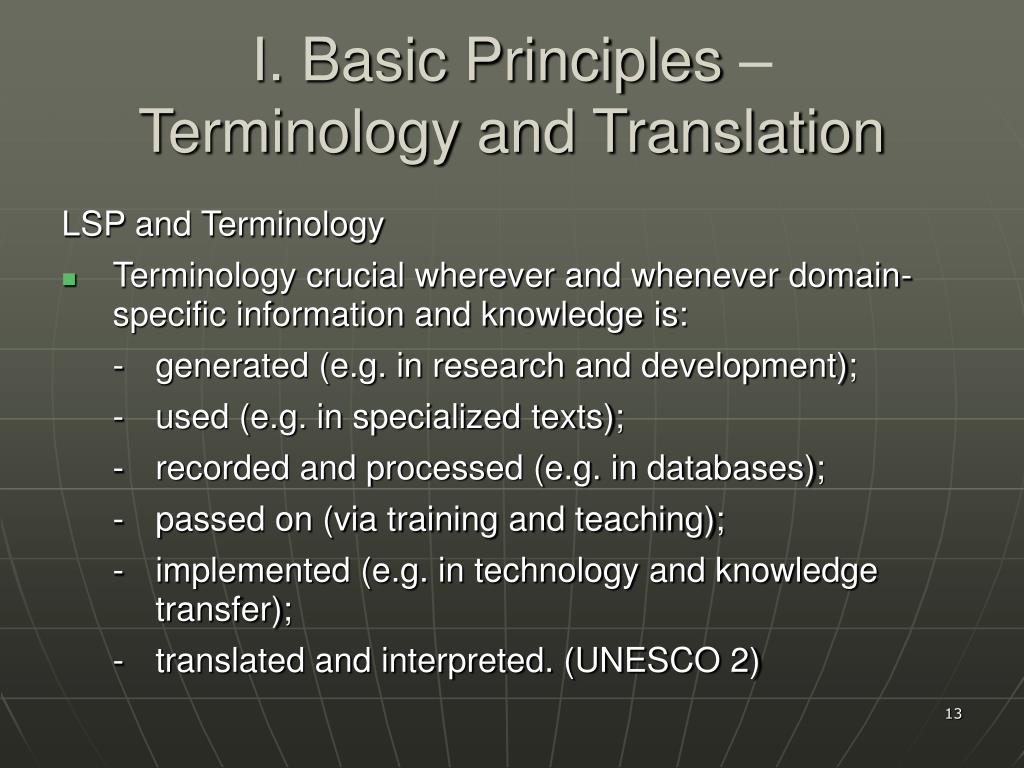 I. Basic Principles – Terminology and Translation

LSP and Terminology

Terminology crucial wherever and whenever domain-specific information and knowledge is:

- generated (e.g. in research and development);
- used (e.g. in specialized texts);
- recorded and processed (e.g. in databases);
- passed on (via training and teaching);
- implemented (e.g. in technology and knowledge transfer);
- translated and interpreted. (UNESCO 2)

13